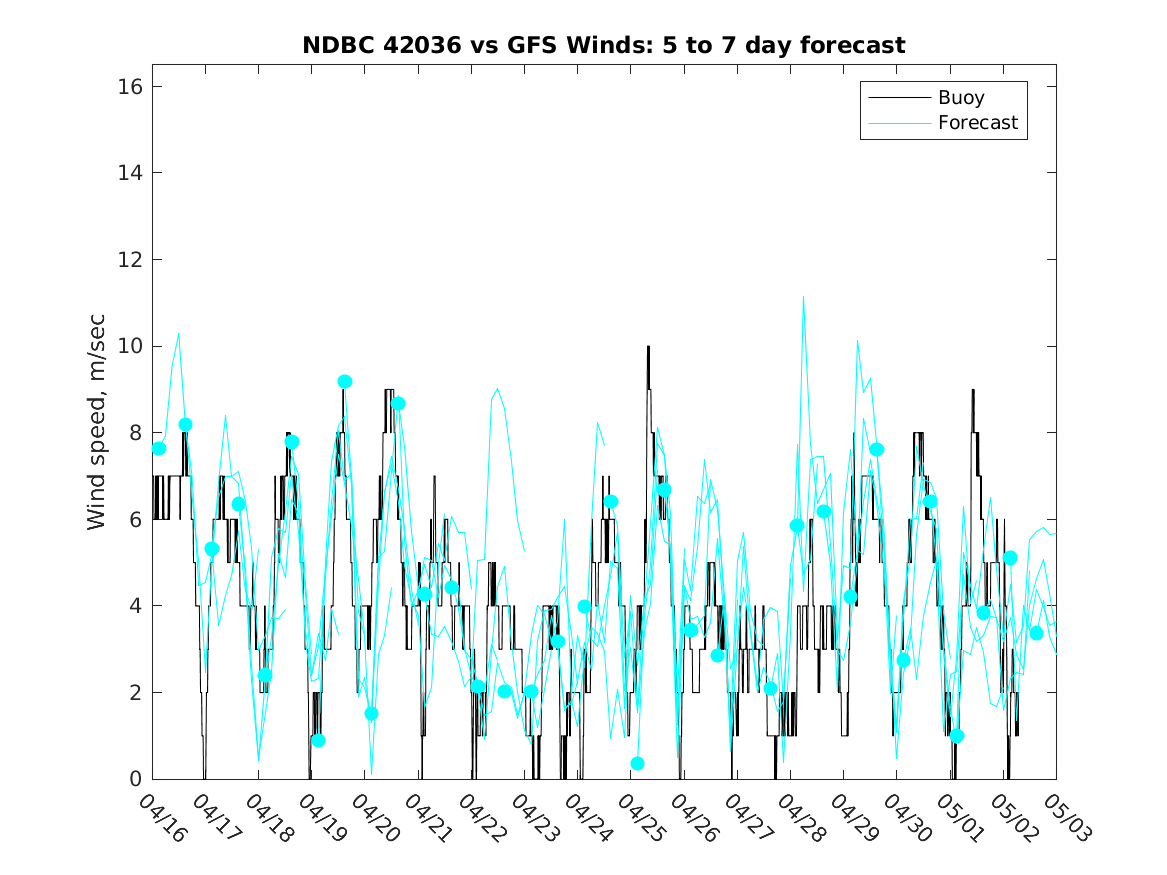 NDBC 42036 vs GFS Winds: 5 to 7 day forecast

Buoy
Forecast

Wind speed, m/sec

16
14
12
10
8
6
4
2
0

04/16 04/17 04/18 04/19 04/20 04/21 04/22 04/23 04/24 04/25 04/26 04/27 04/28 04/29 04/30 05/01 05/02 05/03